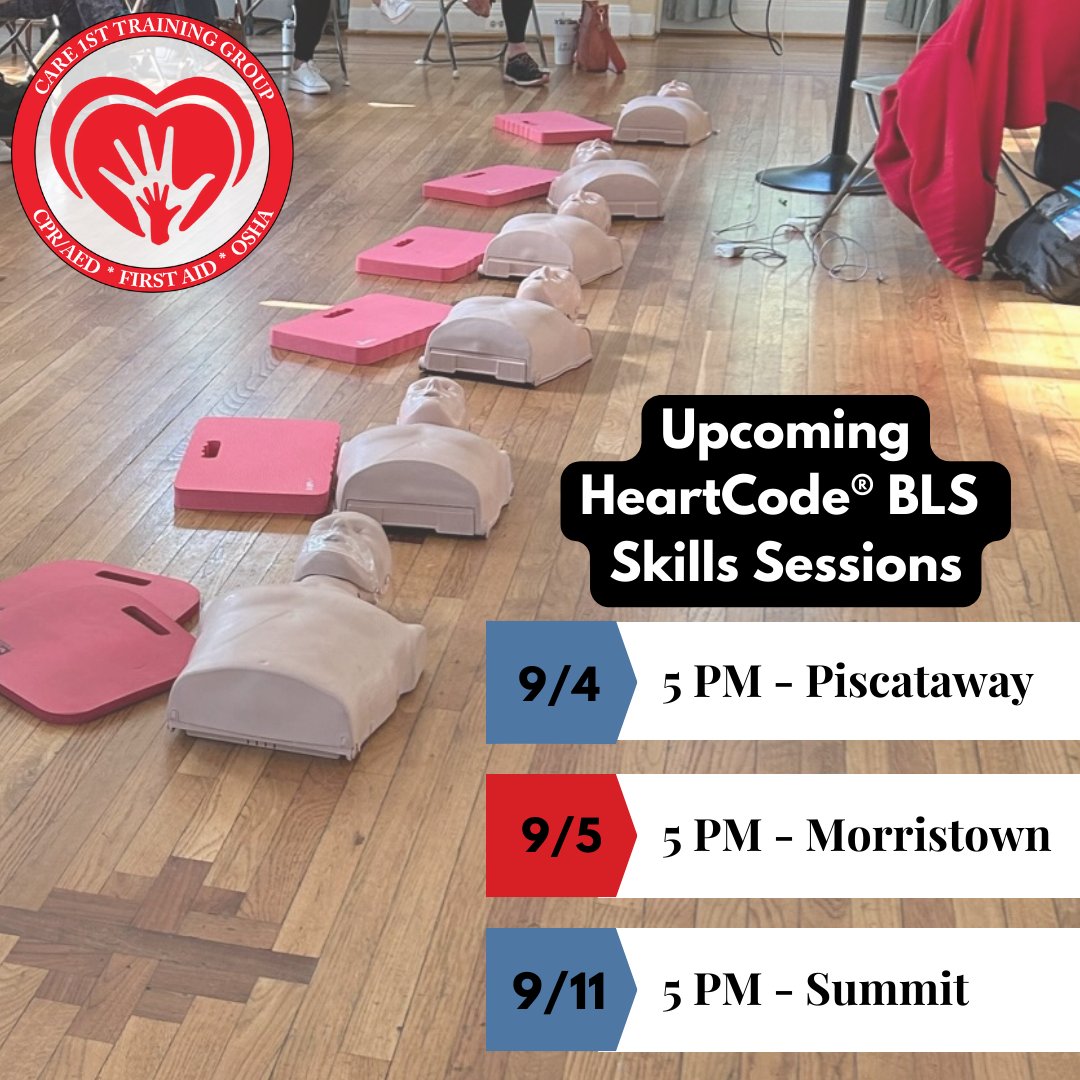 CARE 1ST TRAINING GROUP
CPR/AED * FIRST AID * OSHA

Upcoming HeartCode® BLS Skills Sessions

9/4 5 PM - Piscataway

9/5 5 PM - Morristown

9/11 5 PM - Summit